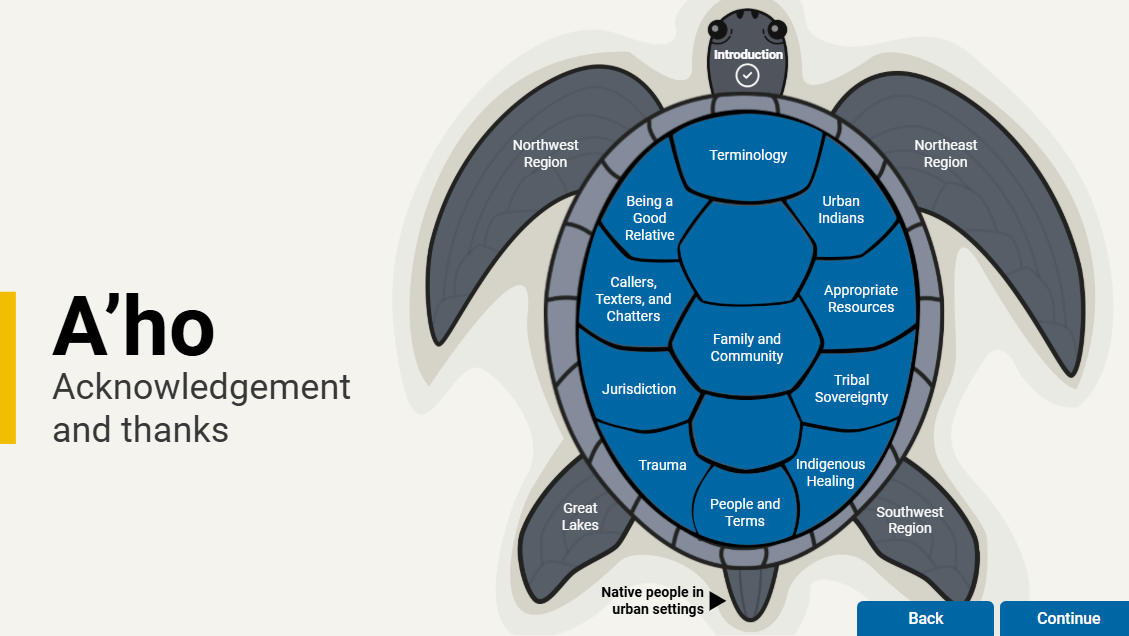 A’ho
Acknowledgement and thanks

Introduction

Northwest Region

Northeast Region

Terminology

Being a Good Relative

Urban Indians

Callers, Texters, and Chatters

Appropriate Resources

Family and Community

Jurisdiction

Tribal Sovereignty

Trauma

Indigenous Healing

People and Terms

Great Lakes

Southwest Region

Native people in urban settings

Back

Continue